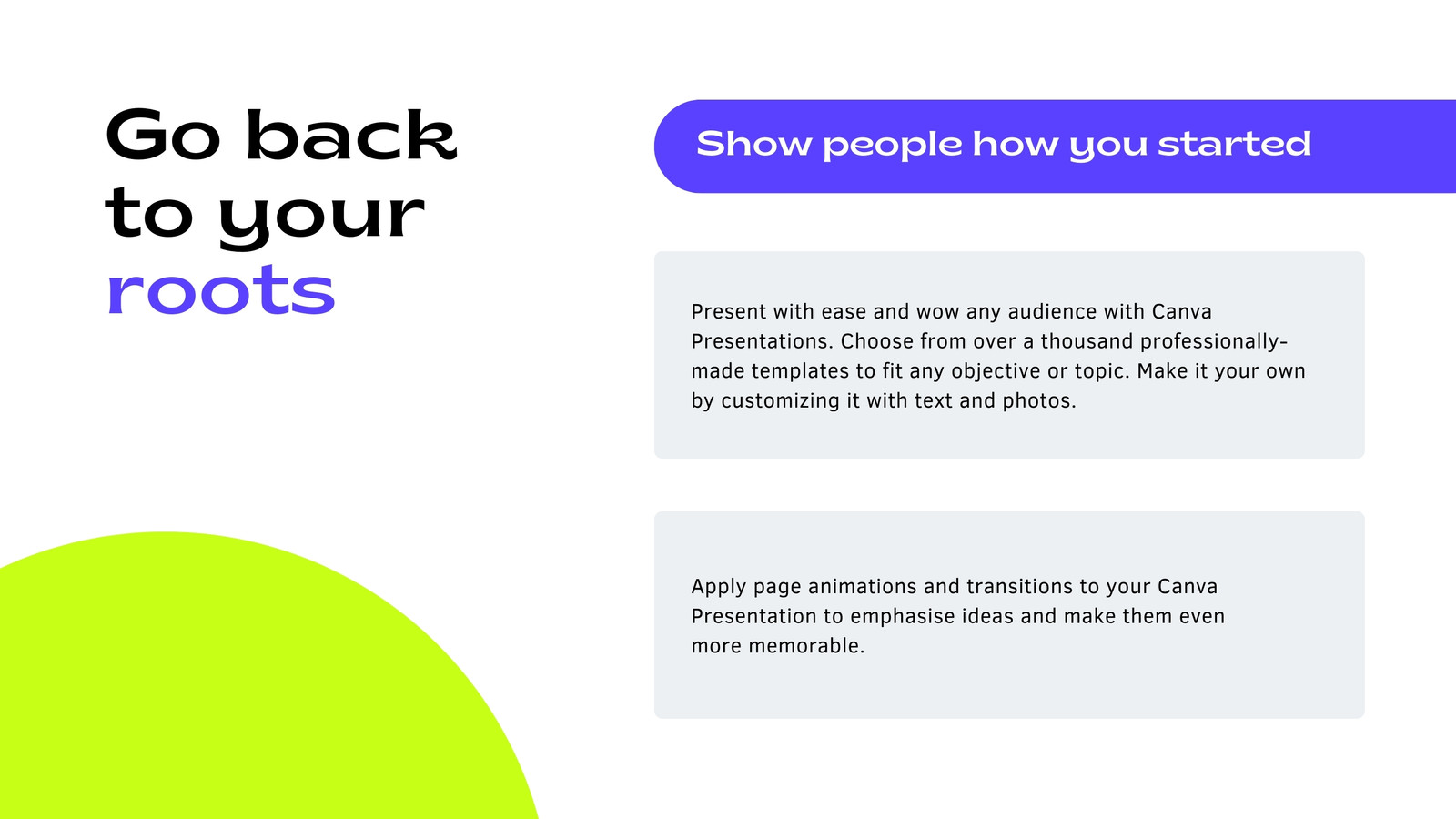 Go back to your roots

Show people how you started

Present with ease and wow any audience with Canva Presentations. Choose from over a thousand professionally-made templates to fit any objective or topic. Make it your own by customizing it with text and photos.

Apply page animations and transitions to your Canva Presentation to emphasise ideas and make them even more memorable.